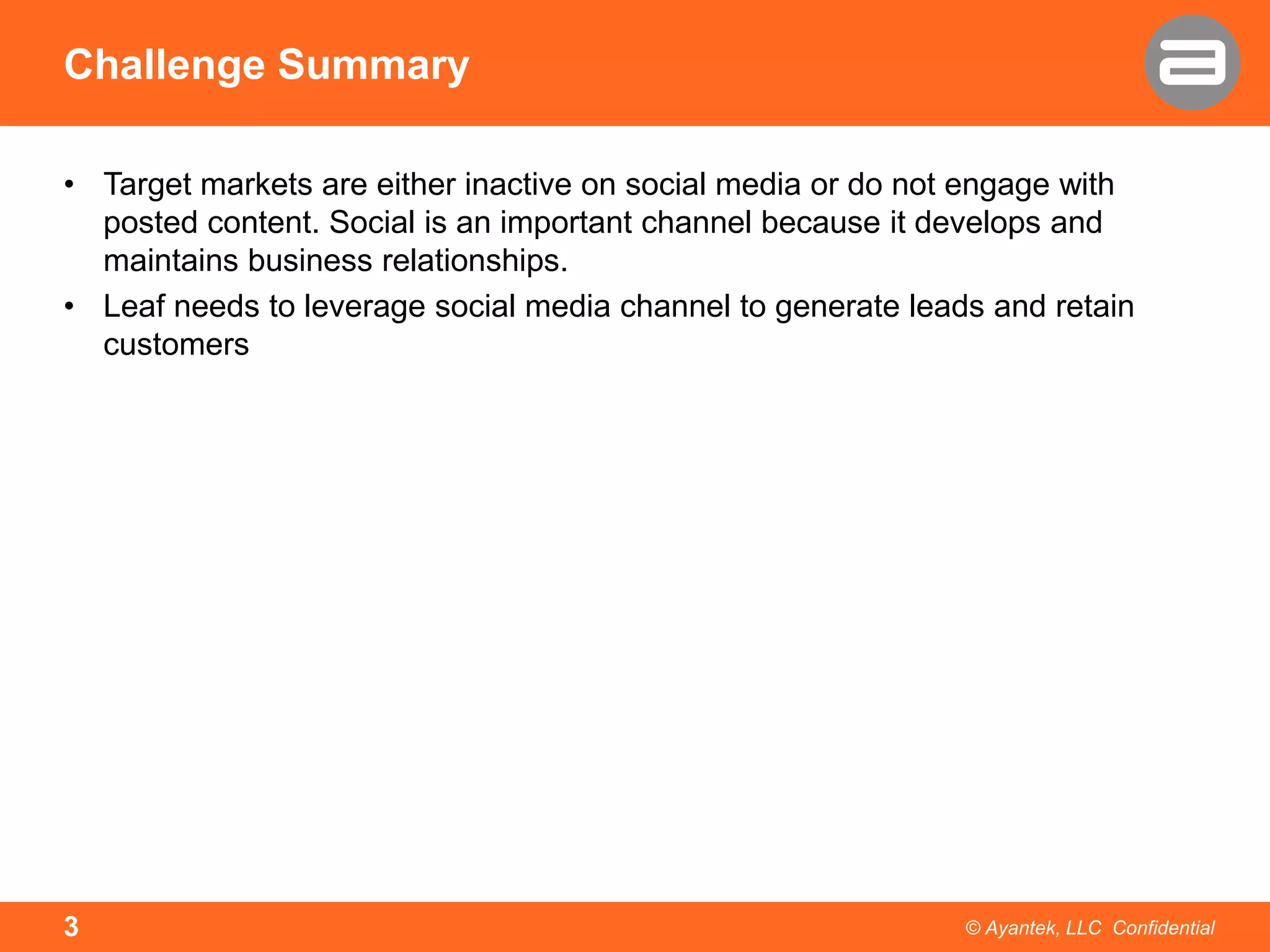 Challenge Summary

• Target markets are either inactive on social media or do not engage with posted content. Social is an important channel because it develops and maintains business relationships.
• Leaf needs to leverage social media channel to generate leads and retain customers

3

© Ayantek, LLC Confidential